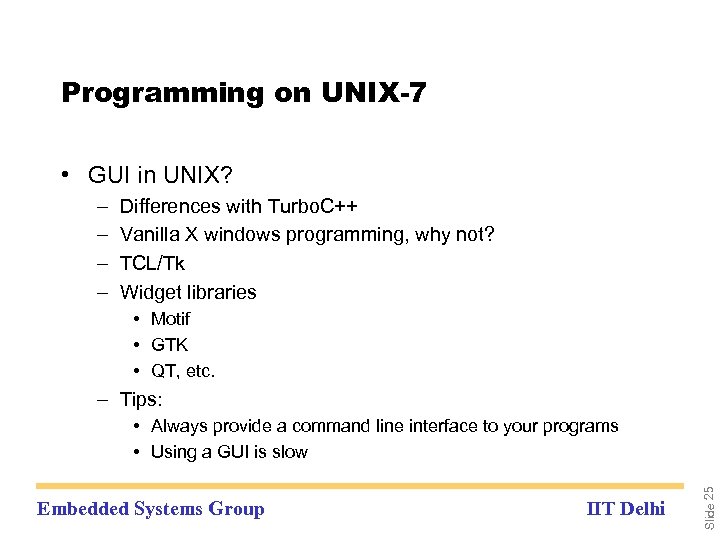 Programming on UNIX-7

• GUI in UNIX?
  – Differences with TurboC++
  – Vanilla X windows programming, why not?
  – TCL/Tk
  – Widget libraries
    • Motif
    • GTK
    • QT, etc.
  – Tips:
    • Always provide a command line interface to your programs
    • Using a GUI is slow

Embedded Systems Group

IIT Delhi

Slide 25